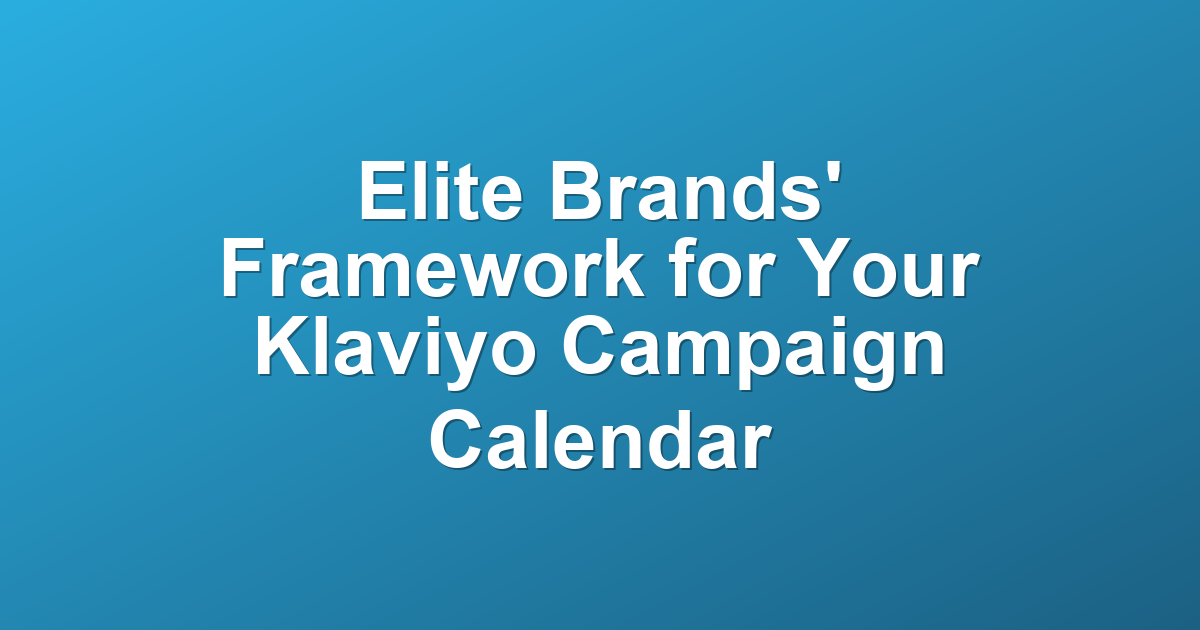 Elite Brands' Framework for Your Klaviyo Campaign Calendar